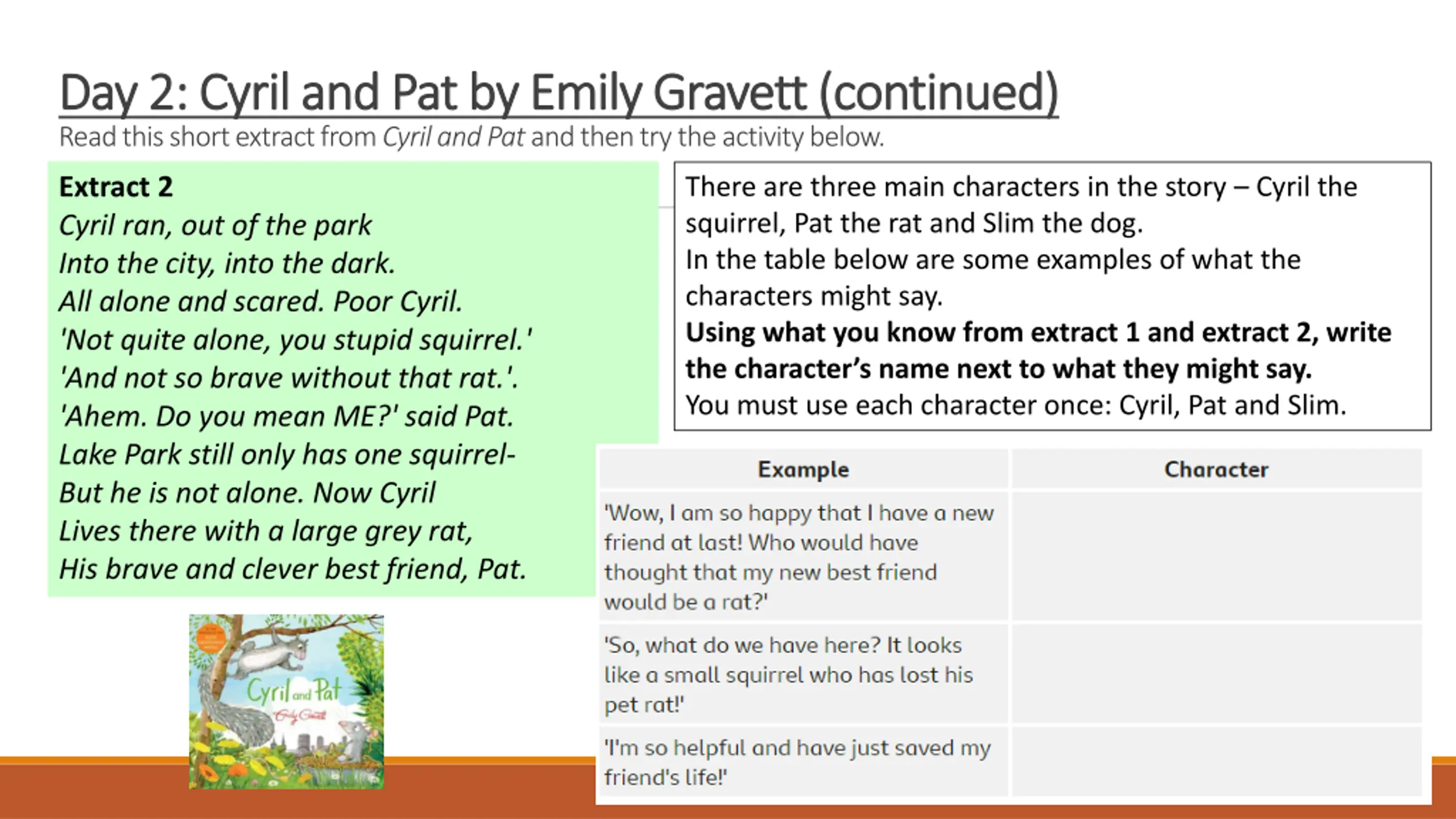 Day 2: Cyril and Pat by Emily Gravett (continued)
Read this short extract from Cyril and Pat and then try the activity below.

Extract 2
Cyril ran, out of the park
Into the city, into the dark.
All alone and scared. Poor Cyril.
'Not quite alone, you stupid squirrel.'
'And not so brave without that rat.'.
'Ahem. Do you mean ME?' said Pat.
Lake Park still only has one squirrel-
But he is not alone. Now Cyril
Lives there with a large grey rat,
His brave and clever best friend, Pat.

Cyril and Pat
Emily Gravett

There are three main characters in the story – Cyril the squirrel, Pat the rat and Slim the dog.
In the table below are some examples of what the characters might say.
Using what you know from extract 1 and extract 2, write the character's name next to what they might say.
You must use each character once: Cyril, Pat and Slim.

| Example | Character |
|---|---|
| 'Wow, I am so happy that I have a new friend at last! Who would have thought that my new best friend would be a rat?' | |
| 'So, what do we have here? It looks like a small squirrel who has lost his pet rat!' | |
| 'I'm so helpful and have just saved my friend's life!' | |